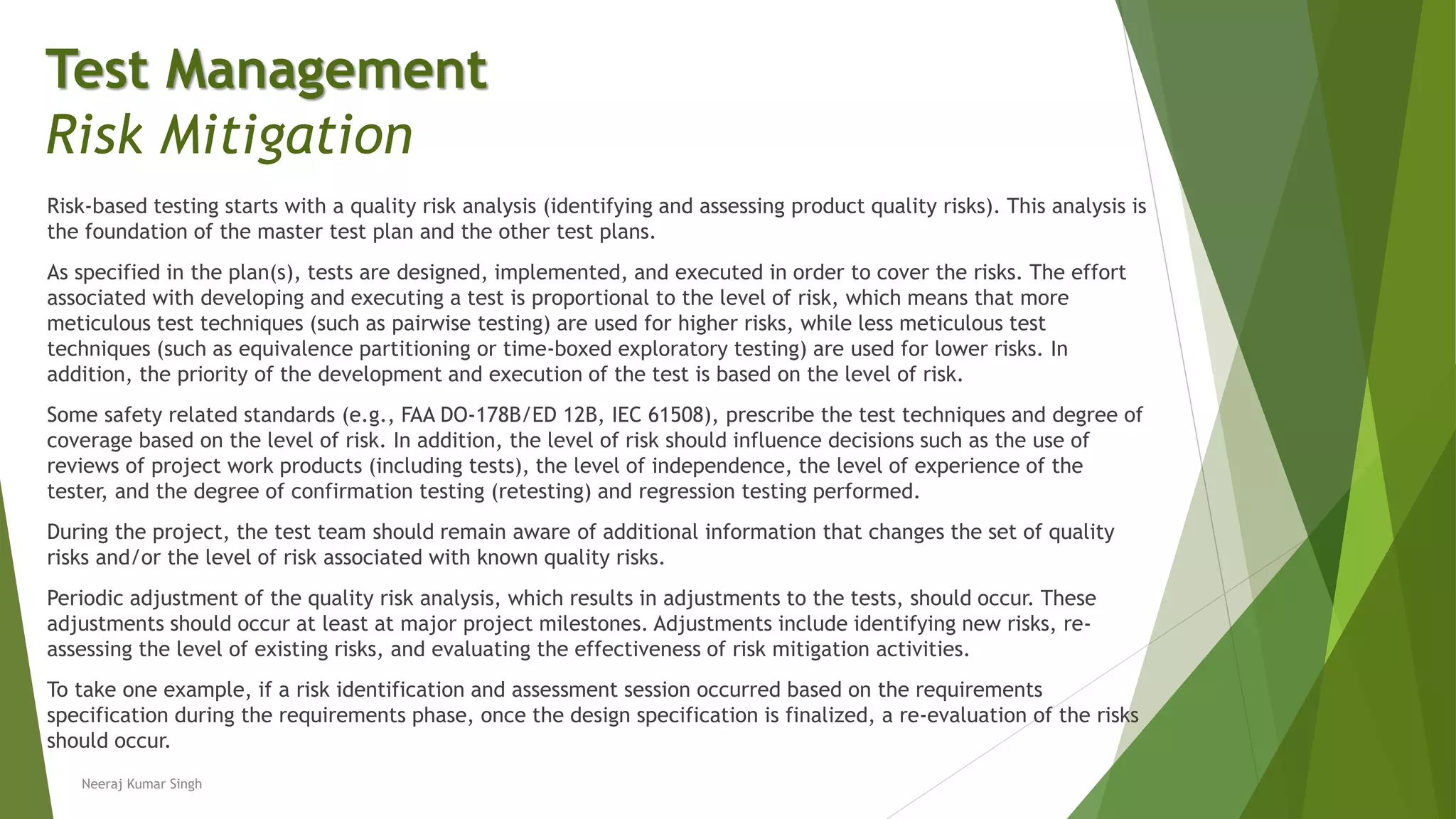 Test Management
Risk Mitigation

Risk-based testing starts with a quality risk analysis (identifying and assessing product quality risks). This analysis is the foundation of the master test plan and the other test plans.

As specified in the plan(s), tests are designed, implemented, and executed in order to cover the risks. The effort associated with developing and executing a test is proportional to the level of risk, which means that more meticulous test techniques (such as pairwise testing) are used for higher risks, while less meticulous test techniques (such as equivalence partitioning or time-boxed exploratory testing) are used for lower risks. In addition, the priority of the development and execution of the test is based on the level of risk.

Some safety related standards (e.g., FAA DO-178B/ED 12B, IEC 61508), prescribe the test techniques and degree of coverage based on the level of risk. In addition, the level of risk should influence decisions such as the use of reviews of project work products (including tests), the level of independence, the level of experience of the tester, and the degree of confirmation testing (retesting) and regression testing performed.

During the project, the test team should remain aware of additional information that changes the set of quality risks and/or the level of risk associated with known quality risks.

Periodic adjustment of the quality risk analysis, which results in adjustments to the tests, should occur. These adjustments should occur at least at major project milestones. Adjustments include identifying new risks, re-assessing the level of existing risks, and evaluating the effectiveness of risk mitigation activities.

To take one example, if a risk identification and assessment session occurred based on the requirements specification during the requirements phase, once the design specification is finalized, a re-evaluation of the risks should occur.

Neeraj Kumar Singh